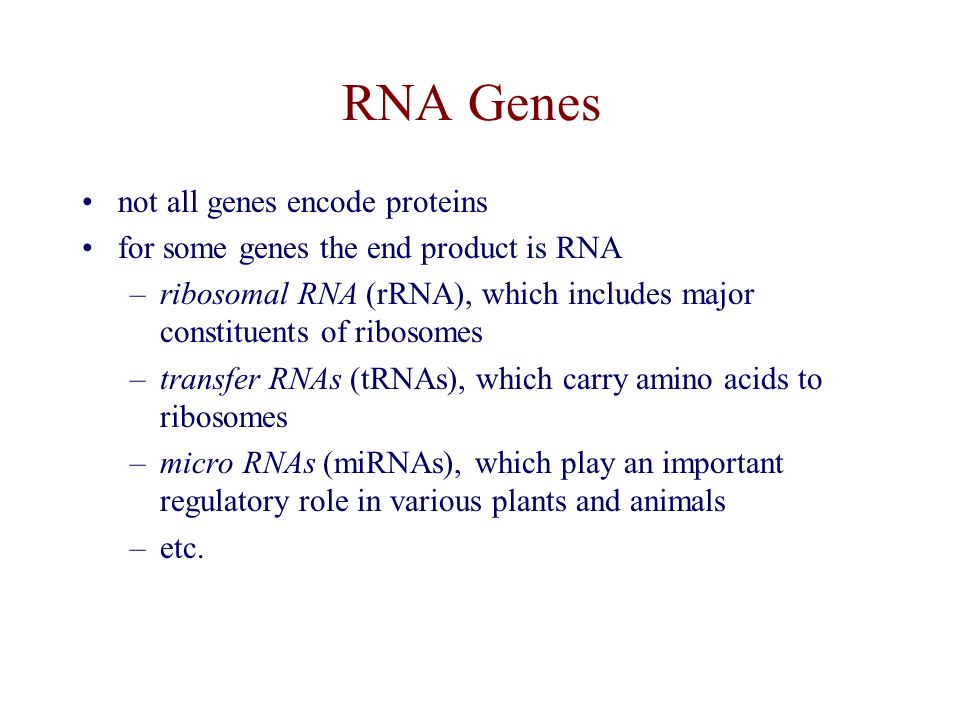 RNA Genes

• not all genes encode proteins
• for some genes the end product is RNA
– ribosomal RNA (rRNA), which includes major constituents of ribosomes
– transfer RNAs (tRNAs), which carry amino acids to ribosomes
– micro RNAs (miRNAs), which play an important regulatory role in various plants and animals
– etc.